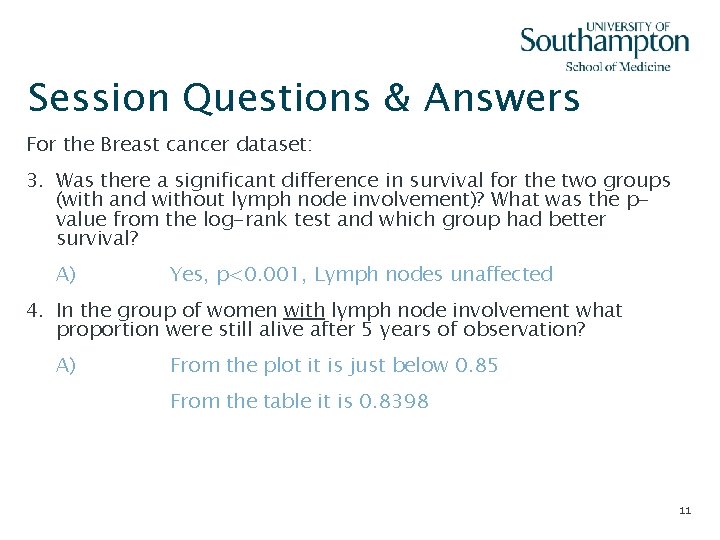 UNIVERSITY OF
Southampton
School of Medicine

Session Questions & Answers

For the Breast cancer dataset:

3. Was there a significant difference in survival for the two groups (with and without lymph node involvement)? What was the p-value from the log-rank test and which group had better survival?

A) Yes, p<0.001, Lymph nodes unaffected

4. In the group of women with lymph node involvement what proportion were still alive after 5 years of observation?

A) From the plot it is just below 0.85

From the table it is 0.8398

11